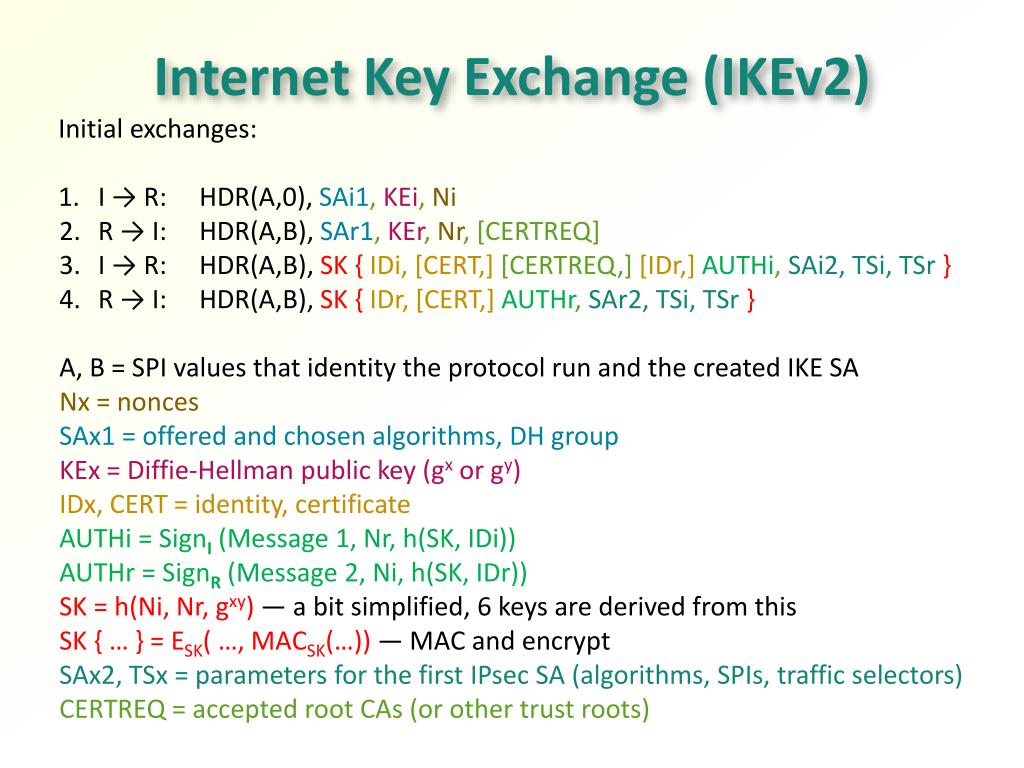 Internet Key Exchange (IKEv2)

Initial exchanges:

1. I → R: HDR(A,0), SAi1, KEi, Ni
2. R → I: HDR(A,B), SAr1, KEr, Nr, [CERTREQ]
3. I → R: HDR(A,B), SK { IDi, [CERT,] [CERTREQ,] [IDr,] AUTHi, SAi2, TSi, TSr }
4. R → I: HDR(A,B), SK { IDr, [CERT,] AUTHr, SAr2, TSi, TSr }

A, B = SPI values that identity the protocol run and the created IKE SA
Nx = nonces
SAx1 = offered and chosen algorithms, DH group
KEx = Diffie-Hellman public key ($g^x$ or $g^y$)
IDx, CERT = identity, certificate
AUTHi = $Sign_I$ (Message 1, Nr, h(SK, IDi))
AUTHr = $Sign_R$ (Message 2, Ni, h(SK, IDr))
SK = h(Ni, Nr, $g^{xy}$) — a bit simplified, 6 keys are derived from this
SK { … } = $E_{SK}$( …, $MAC_{SK}$(…)) — MAC and encrypt
SAx2, TSx = parameters for the first IPsec SA (algorithms, SPIs, traffic selectors)
CERTREQ = accepted root CAs (or other trust roots)